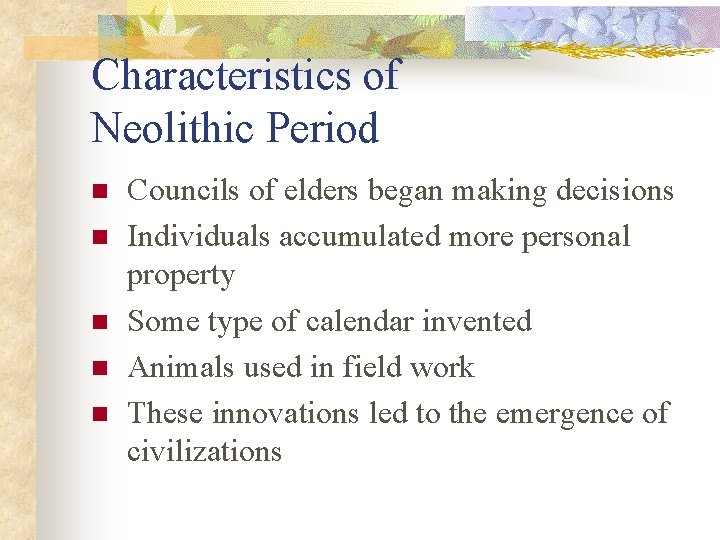 Characteristics of Neolithic Period

- Councils of elders began making decisions
- Individuals accumulated more personal property
- Some type of calendar invented
- Animals used in field work
- These innovations led to the emergence of civilizations